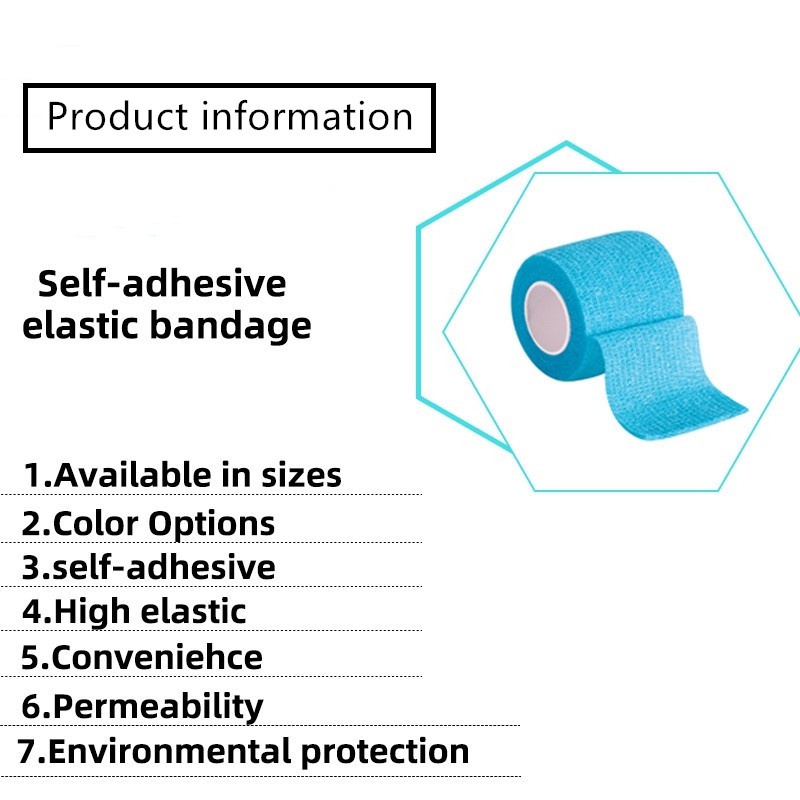 Product information

Self-adhesive elastic bandage

1.Available in sizes
2.Color Options
3.self-adhesive
4.High elastic
5.Conveniehce
6.Permeability
7.Environmental protection